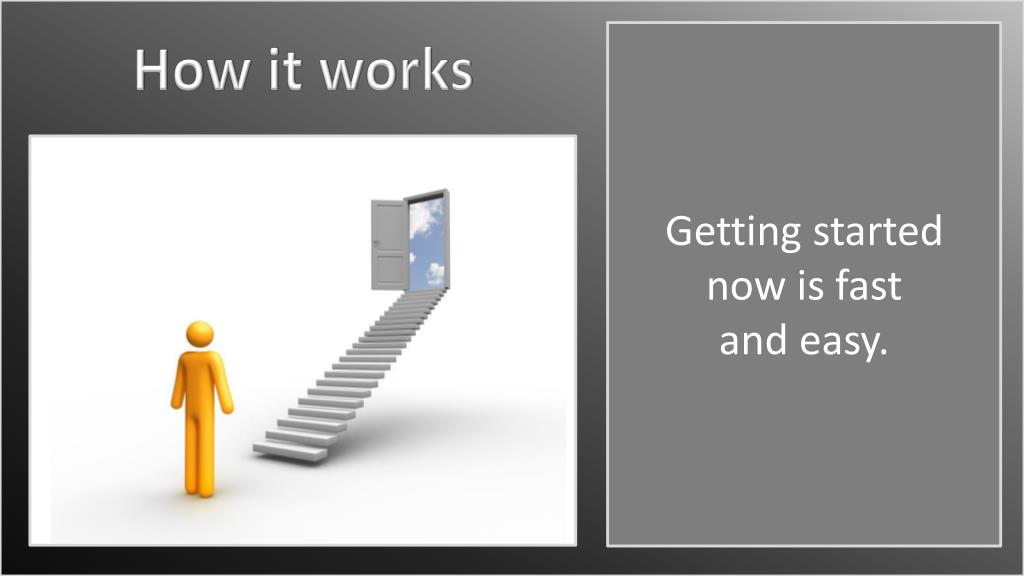 How it works

Getting started now is fast and easy.